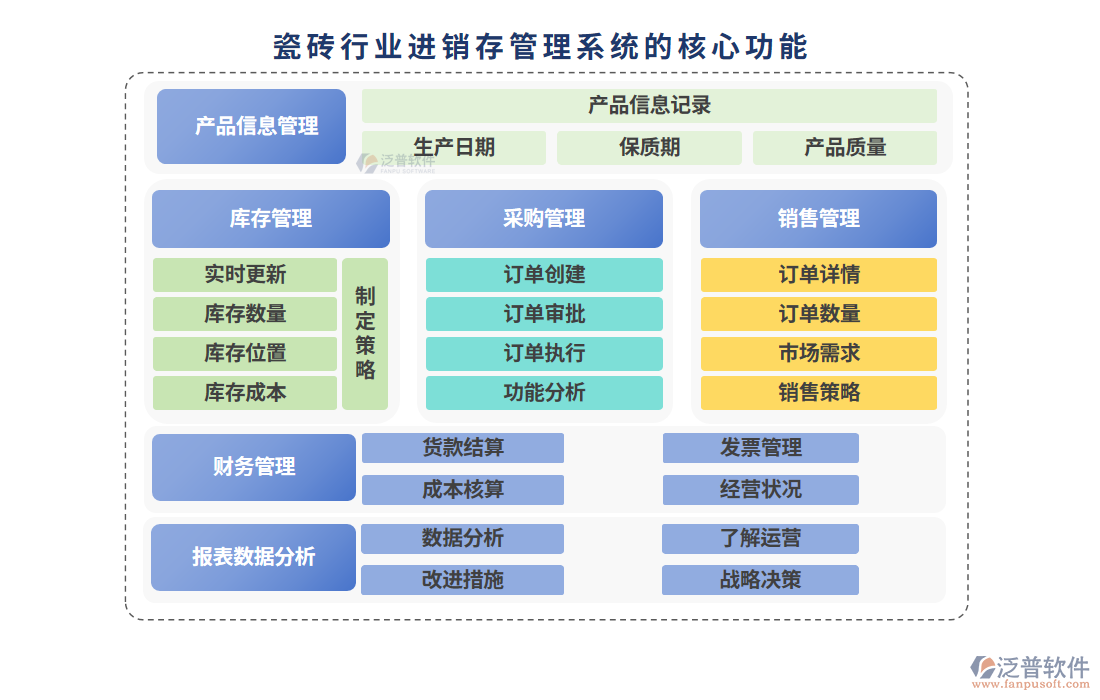 瓷砖行业进销存管理系统的核心功能

产品信息管理

产品信息记录

生产日期

保质期

产品质量

泛普软件
FANPU SOFTWARE

库存管理

实时更新

库存数量

库存位置

库存成本

制定策略

采购管理

订单创建

订单审批

订单执行

功能分析

销售管理

订单详情

订单数量

市场需求

销售策略

财务管理

货款结算

成本核算

发票管理

经营状况

报表数据分析

数据分析

改进措施

了解运营

战略决策

泛普软件
www.fanpusoft.com